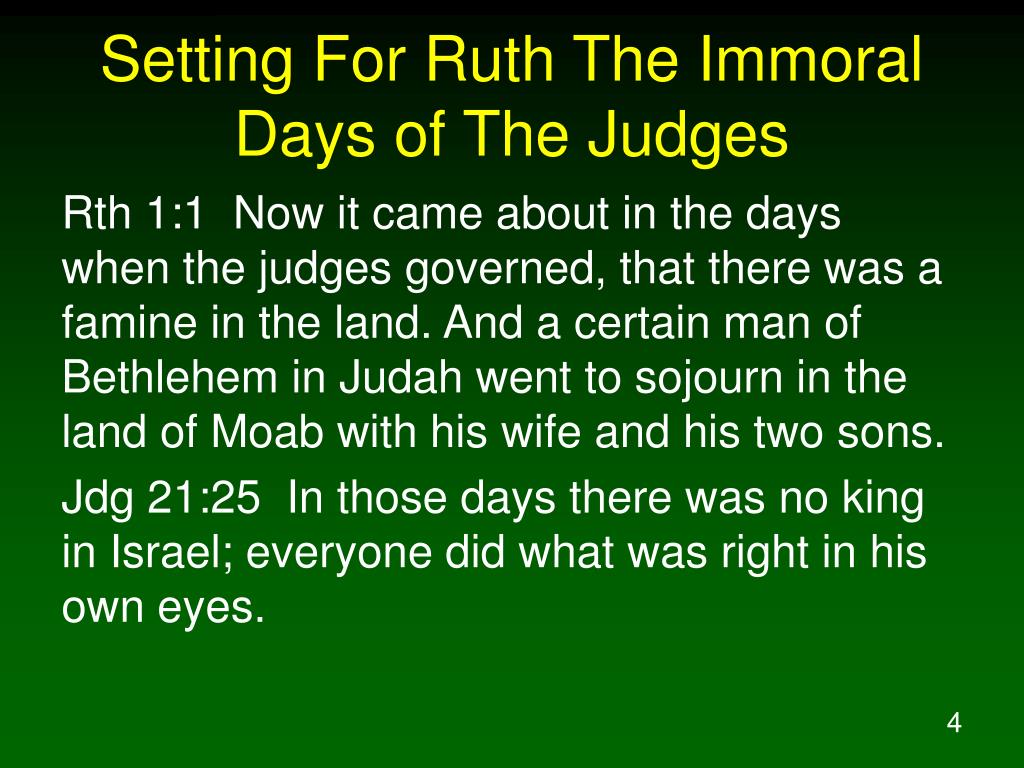 Setting For Ruth The Immoral Days of The Judges

Rth 1:1 Now it came about in the days when the judges governed, that there was a famine in the land. And a certain man of Bethlehem in Judah went to sojourn in the land of Moab with his wife and his two sons.

Jdg 21:25 In those days there was no king in Israel; everyone did what was right in his own eyes.

4